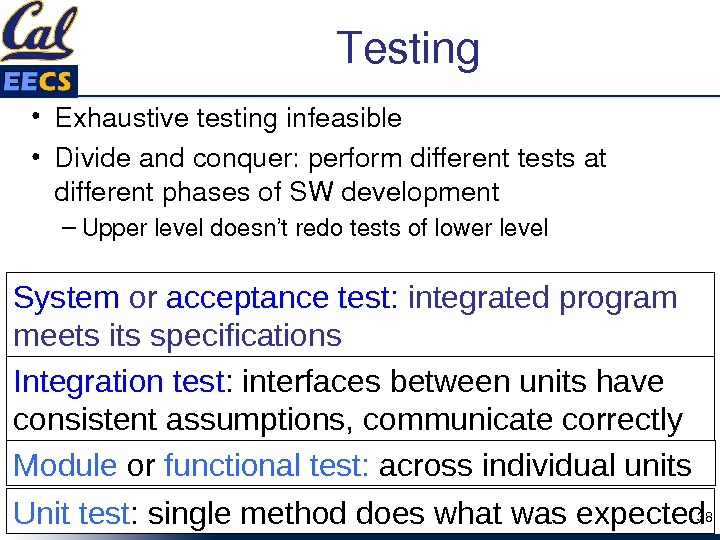 Cal
EECS

Testing

• Exhaustive testing infeasible
• Divide and conquer: perform different tests at different phases of SW development
– Upper level doesn't redo tests of lower level

System or acceptance test: integrated program meets its specifications

Integration test: interfaces between units have consistent assumptions, communicate correctly

Module or functional test: across individual units

Unit test: single method does what was expected

28